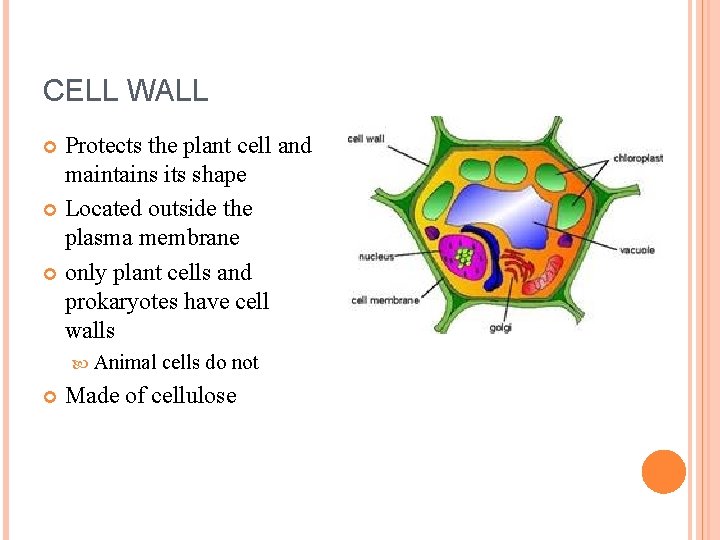 CELL WALL

Protects the plant cell and maintains its shape

Located outside the plasma membrane

only plant cells and prokaryotes have cell walls

Animal cells do not

Made of cellulose

cell wall

chloroplast

nucleus

vacuole

cell membrane

golgi